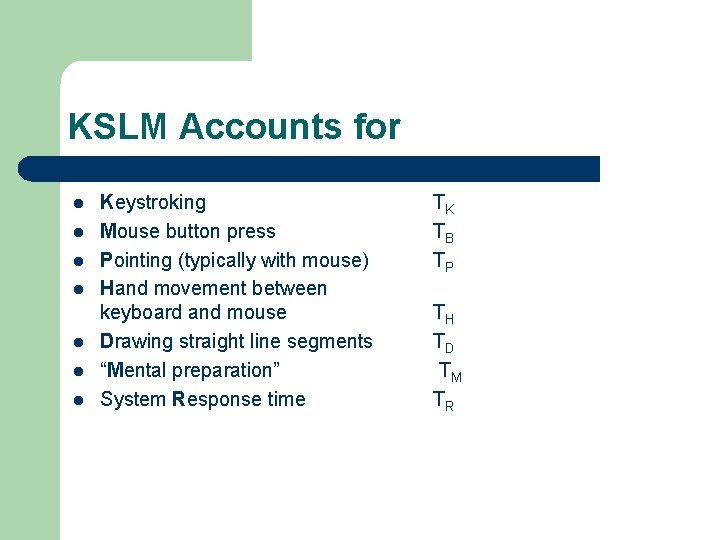 KSLM Accounts for

- Keystroking $T_K$
- Mouse button press $T_B$
- Pointing (typically with mouse) $T_P$
- Hand movement between keyboard and mouse $T_H$
- Drawing straight line segments $T_D$
- “Mental preparation” $T_M$
- System Response time $T_R$